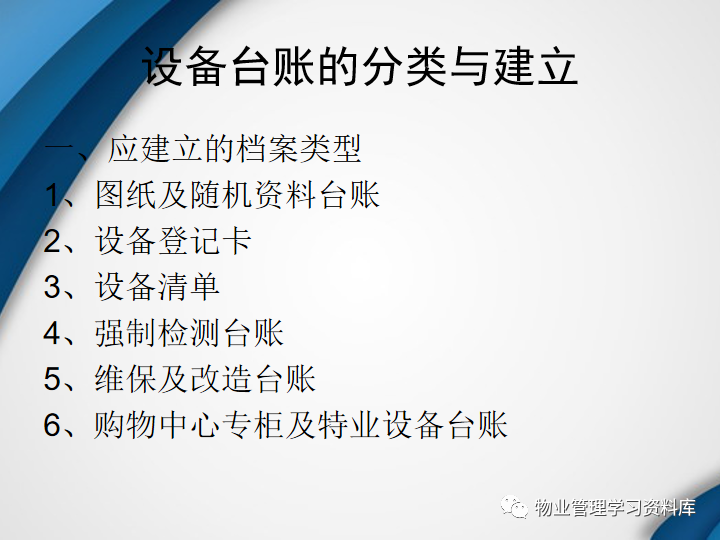 设备台账的分类与建立

一、应建立的档案类型

1、图纸及随机资料台账

2、设备登记卡

3、设备清单

4、强制检测台账

5、维保及改造台账

6、购物中心专柜及特业设备台账

物业管理学习资料库